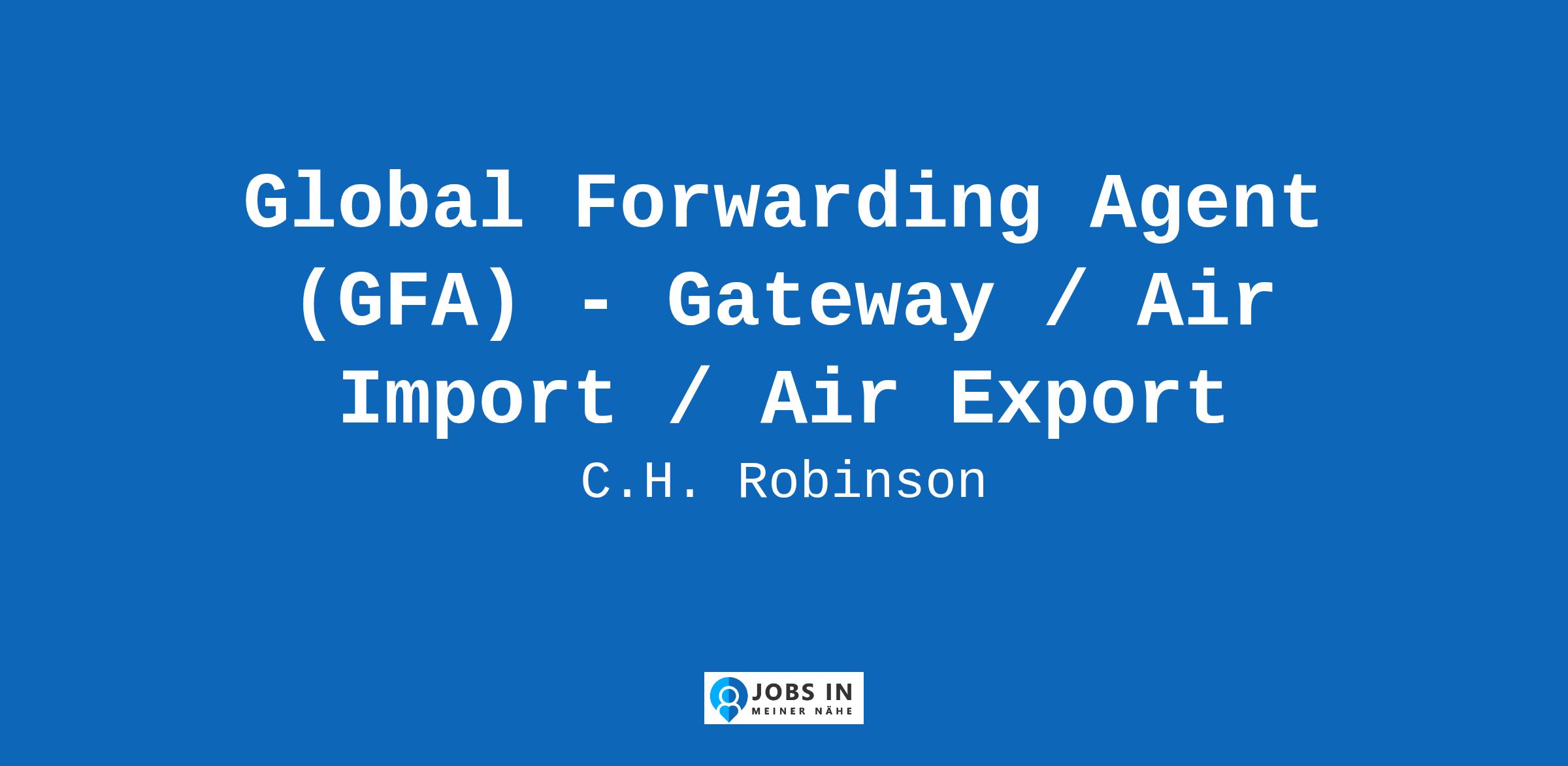 Global Forwarding Agent (GFA) - Gateway / Air Import / Air Export

C.H. Robinson

JOBS IN
MEINER NÄHE